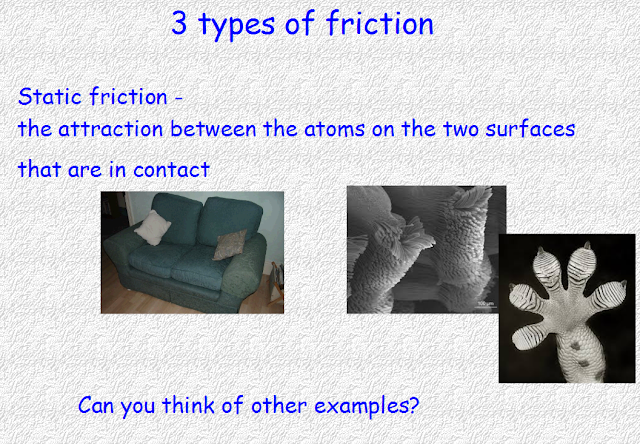 3 types of friction

Static friction -
the attraction between the atoms on the two surfaces that are in contact

100 µm

Can you think of other examples?